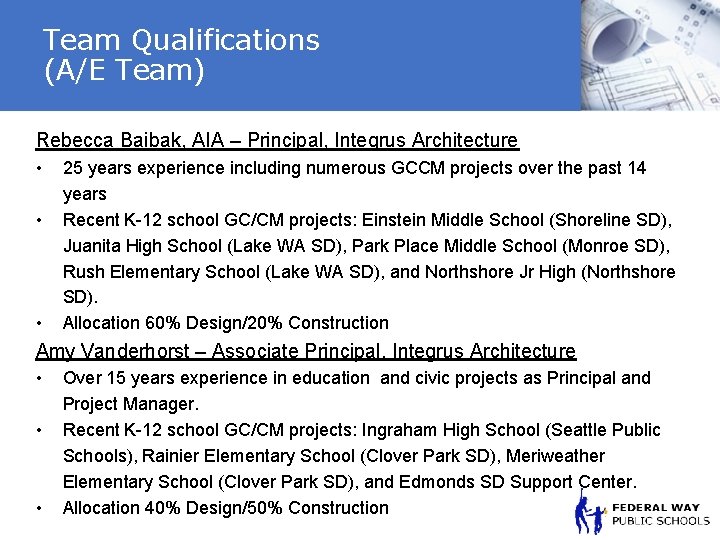 Team Qualifications
(A/E Team)

Rebecca Baibak, AIA – Principal, Integrus Architecture

• 25 years experience including numerous GCCM projects over the past 14 years
• Recent K-12 school GC/CM projects: Einstein Middle School (Shoreline SD), Juanita High School (Lake WA SD), Park Place Middle School (Monroe SD), Rush Elementary School (Lake WA SD), and Northshore Jr High (Northshore SD).
• Allocation 60% Design/20% Construction

Amy Vanderhorst – Associate Principal, Integrus Architecture

• Over 15 years experience in education and civic projects as Principal and Project Manager.
• Recent K-12 school GC/CM projects: Ingraham High School (Seattle Public Schools), Rainier Elementary School (Clover Park SD), Meriweather Elementary School (Clover Park SD), and Edmonds SD Support Center.
• Allocation 40% Design/50% Construction

FEDERAL WAY
PUBLIC SCHOOLS